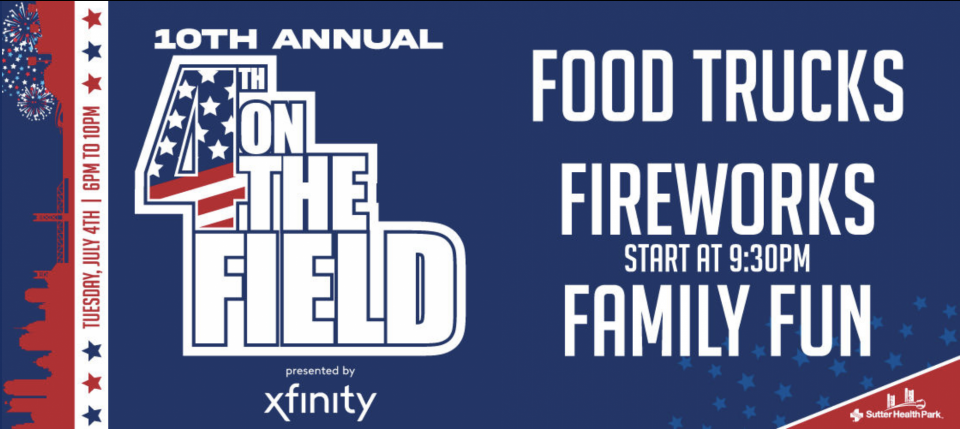 TUESDAY, JULY 4TH | 6PM TO 10PM

10TH ANNUAL

4TH ON THE FIELD

presented by

xfinity

FOOD TRUCKS

FIREWORKS

START AT 9:30PM

FAMILY FUN

Sutter Health Park